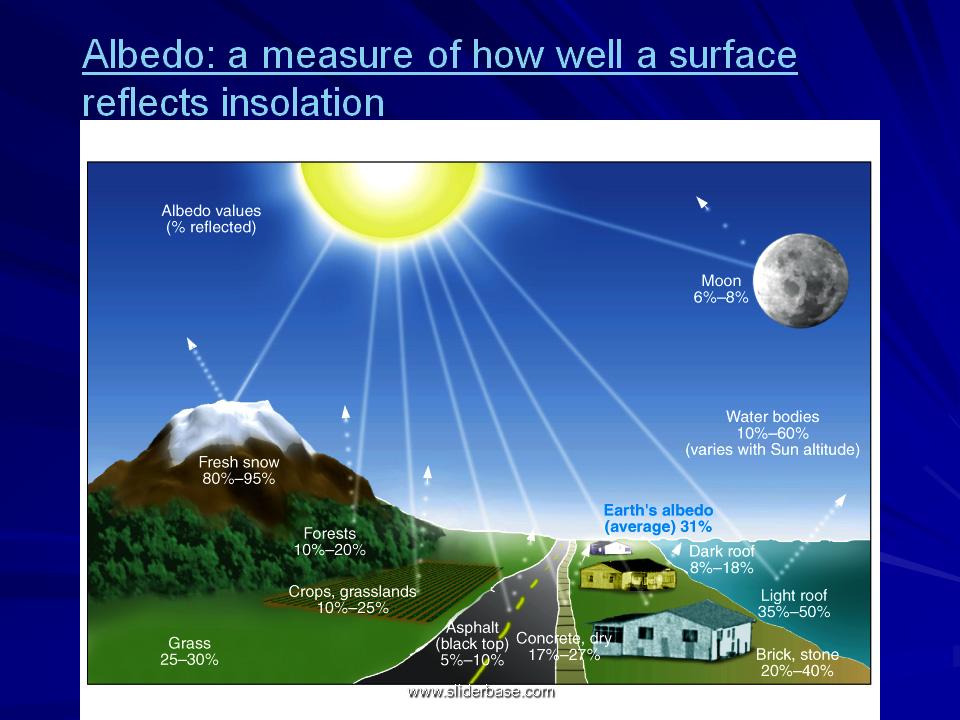 Albedo: a measure of how well a surface reflects insolation

Albedo values
(% reflected)

Moon
6%–8%

Water bodies
10%–60%
(varies with Sun altitude)

Fresh snow
80%–95%

Forests
10%–20%

Earth's albedo
(average) 31%

Dark roof
8%–18%

Crops, grasslands
10%–25%

Light roof
35%–50%

Grass
25–30%

Asphalt
(black top)
5%–10%

Concrete, dry
17%–27%

Brick, stone
20%–40%

www.sliderbase.com